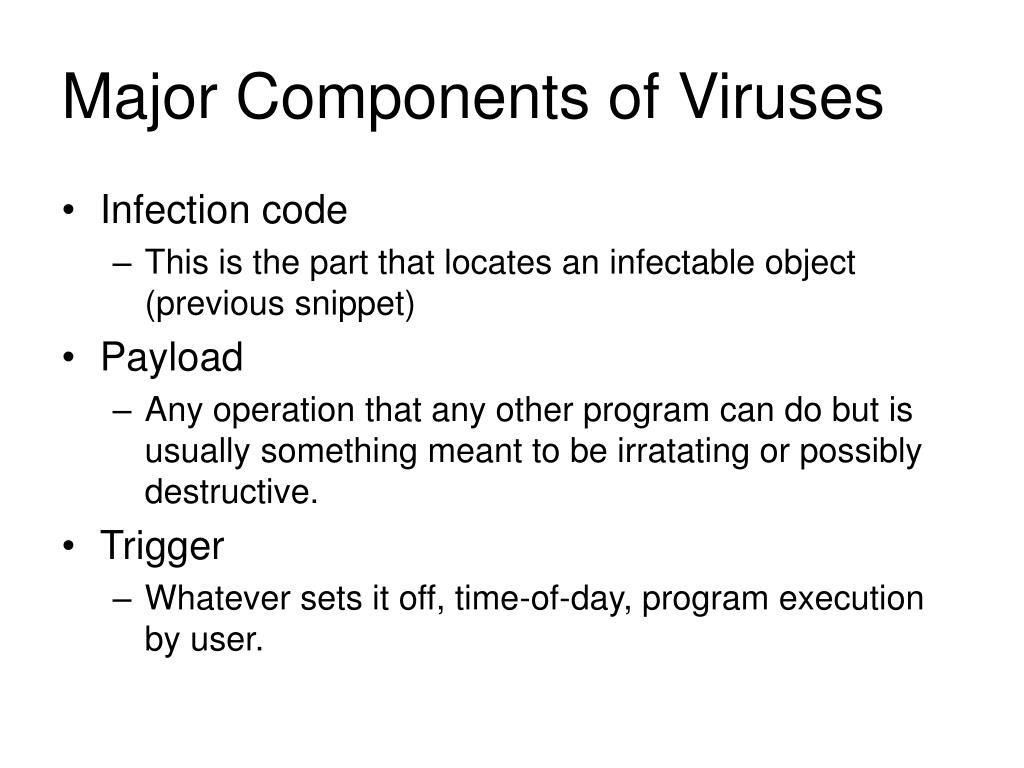 Major Components of Viruses

• Infection code
– This is the part that locates an infectable object (previous snippet)
• Payload
– Any operation that any other program can do but is usually something meant to be irratating or possibly destructive.
• Trigger
– Whatever sets it off, time-of-day, program execution by user.